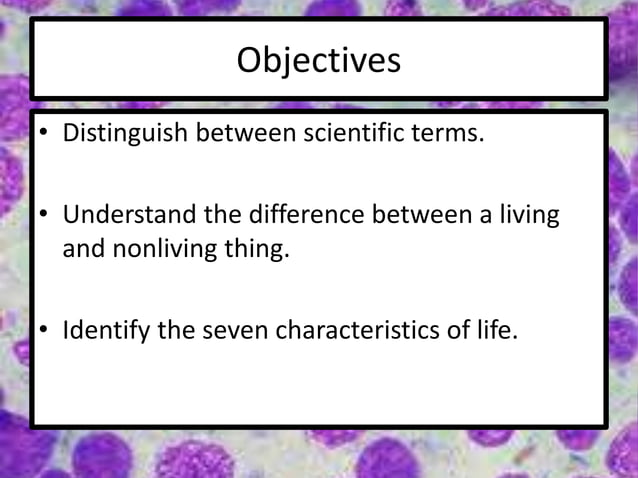 Objectives

• Distinguish between scientific terms.

• Understand the difference between a living and nonliving thing.

• Identify the seven characteristics of life.